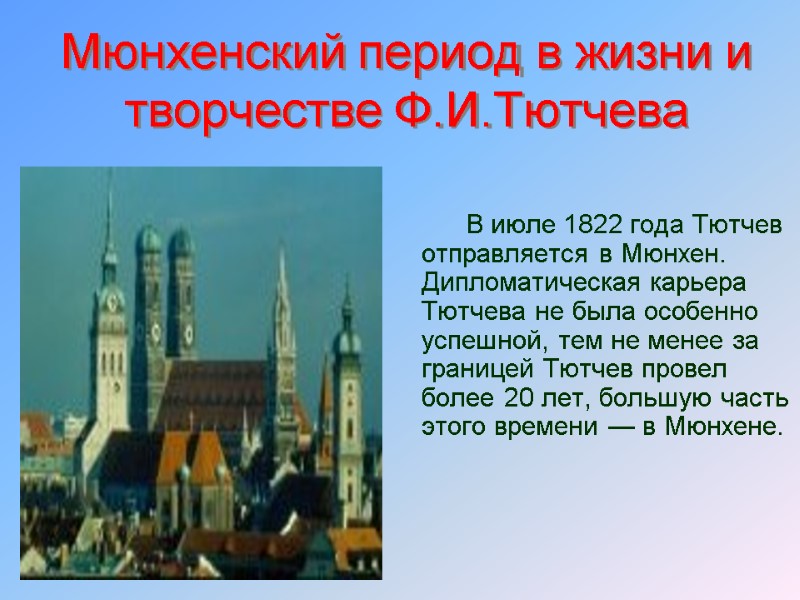 Мюнхенский период в жизни и творчестве Ф.И.Тютчева

В июле 1822 года Тютчев отправляется в Мюнхен. Дипломатическая карьера Тютчева не была особенно успешной, тем не менее за границей Тютчев провел более 20 лет, большую часть этого времени — в Мюнхене.